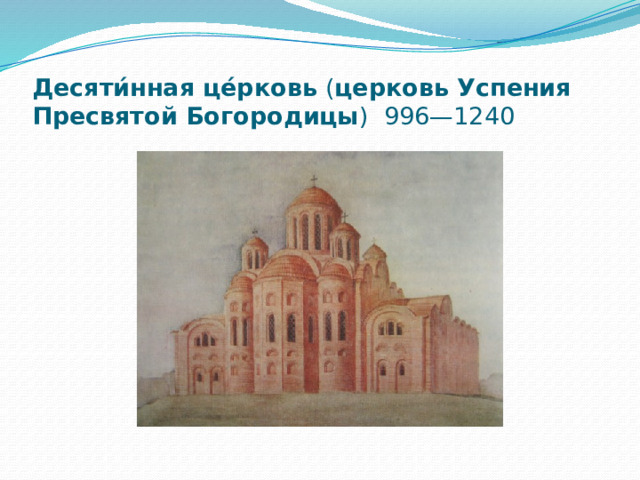 Десяти́нная це́рковь (церковь Успения Пресвятой Богородицы) 996—1240